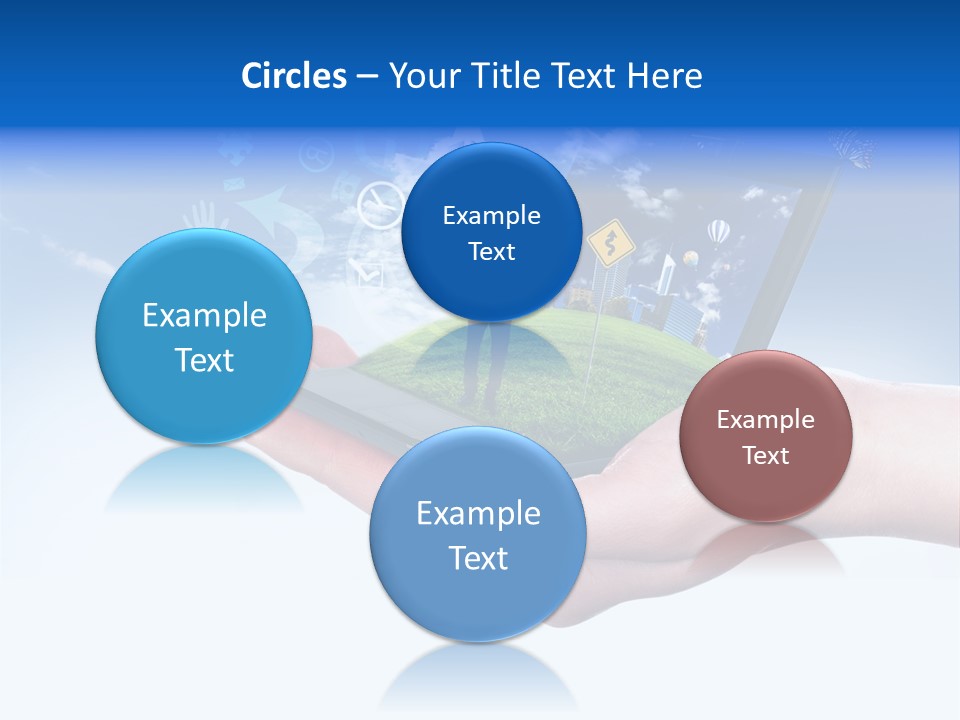 Circles – Your Title Text Here

Example Text

Example Text

Example Text

Example Text